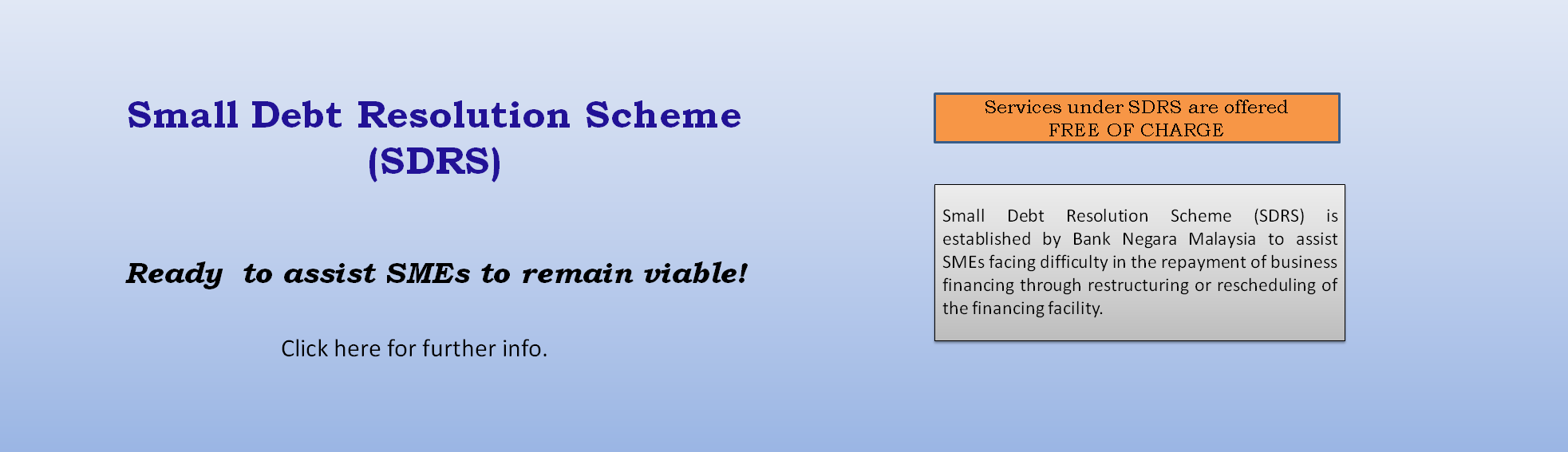 Small Debt Resolution Scheme (SDRS)

Ready to assist SMEs to remain viable!

Click here for further info.

Services under SDRS are offered FREE OF CHARGE

Small Debt Resolution Scheme (SDRS) is established by Bank Negara Malaysia to assist SMEs facing difficulty in the repayment of business financing through restructuring or rescheduling of the financing facility.